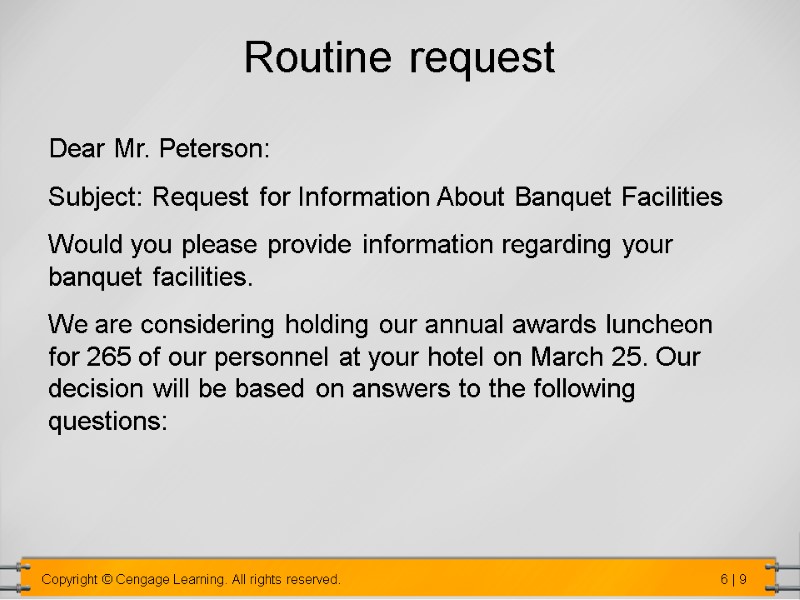 Routine request

Dear Mr. Peterson:

Subject: Request for Information About Banquet Facilities

Would you please provide information regarding your banquet facilities.

We are considering holding our annual awards luncheon for 265 of our personnel at your hotel on March 25. Our decision will be based on answers to the following questions:

Copyright © Cengage Learning. All rights reserved.

6 | 9